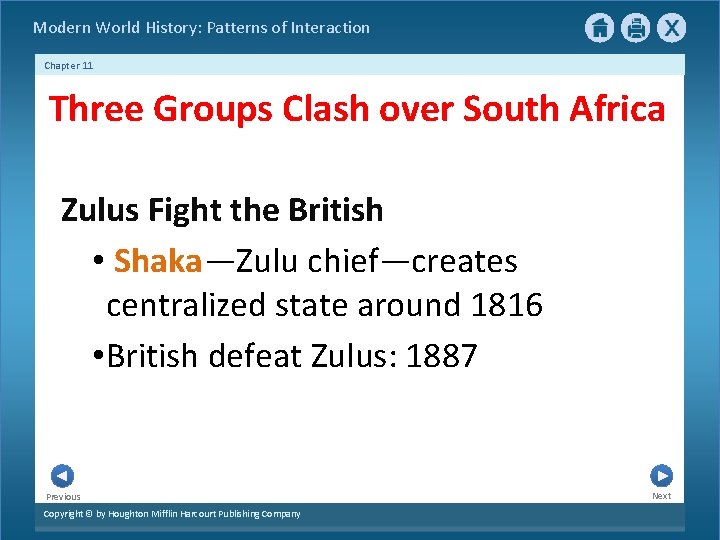 Modern World History: Patterns of Interaction

X

Chapter 11

Three Groups Clash over South Africa

Zulus Fight the British

• Shaka—Zulu chief—creates centralized state around 1816

•British defeat Zulus: 1887

Previous

Next

Copyright © by Houghton Mifflin Harcourt Publishing Company